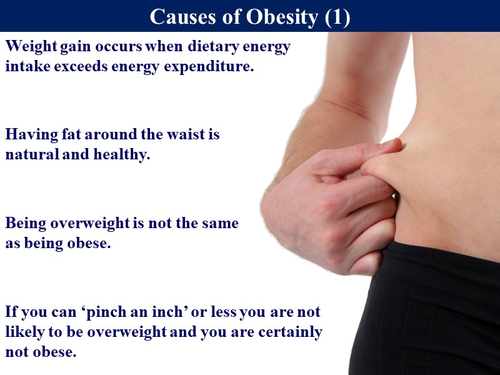 Causes of Obesity (1)

Weight gain occurs when dietary energy intake exceeds energy expenditure.

Having fat around the waist is natural and healthy.

Being overweight is not the same as being obese.

If you can ‘pinch an inch’ or less you are not likely to be overweight and you are certainly not obese.